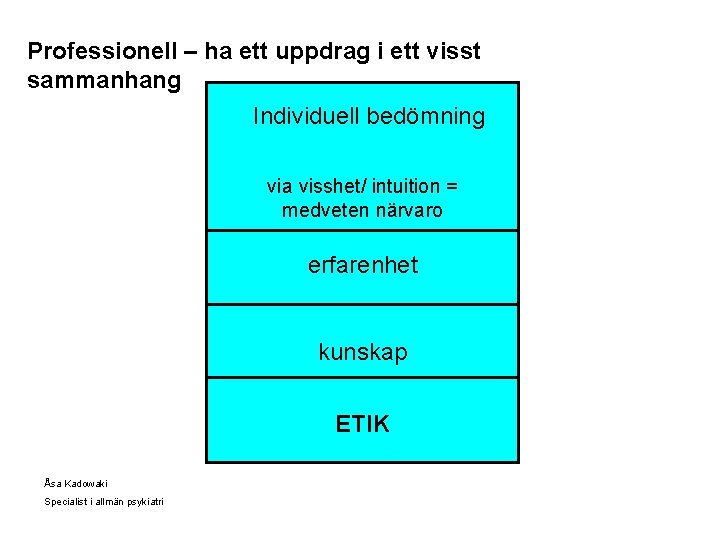 Professionell – ha ett uppdrag i ett visst sammanhang

Individuell bedömning

via visshet/ intuition = medveten närvaro

erfarenhet

kunskap

ETIK

Åsa Kadowaki

Specialist i allmän psykiatri